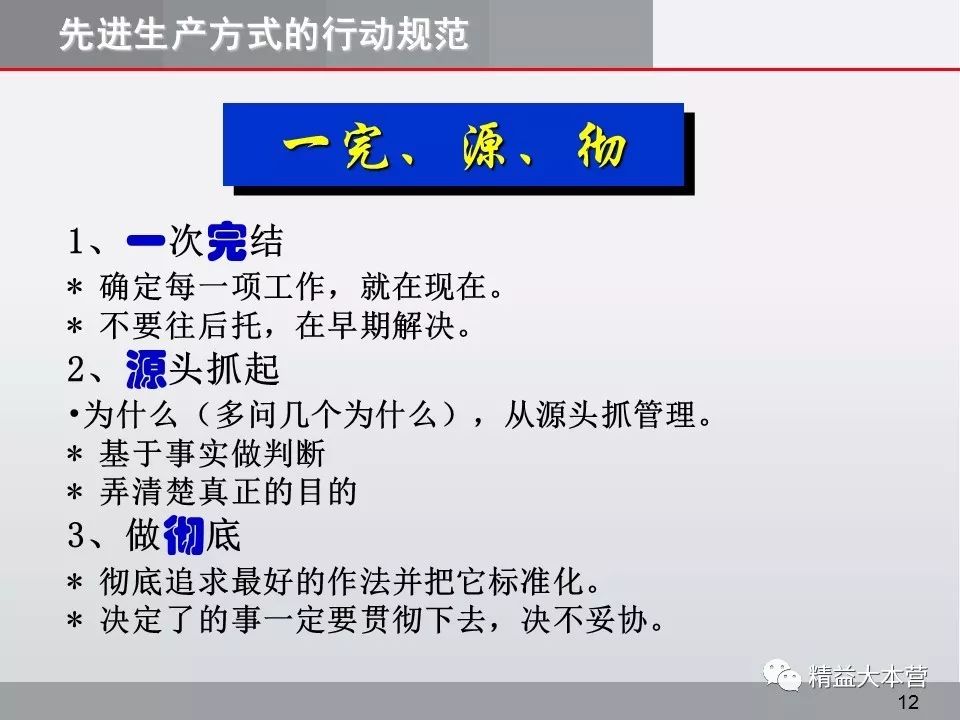 先进生产方式的行动规范

一完、源、彻

1、一次完结
＊ 确定每一项工作，就在现在。
＊ 不要往后托，在早期解决。
2、源头抓起
•为什么（多问几个为什么），从源头抓管理。
＊ 基于事实做判断
＊ 弄清楚真正的目的
3、做彻底
＊ 彻底追求最好的作法并把它标准化。
＊ 决定了的事一定要贯彻下去，决不妥协。

精益大本营
12